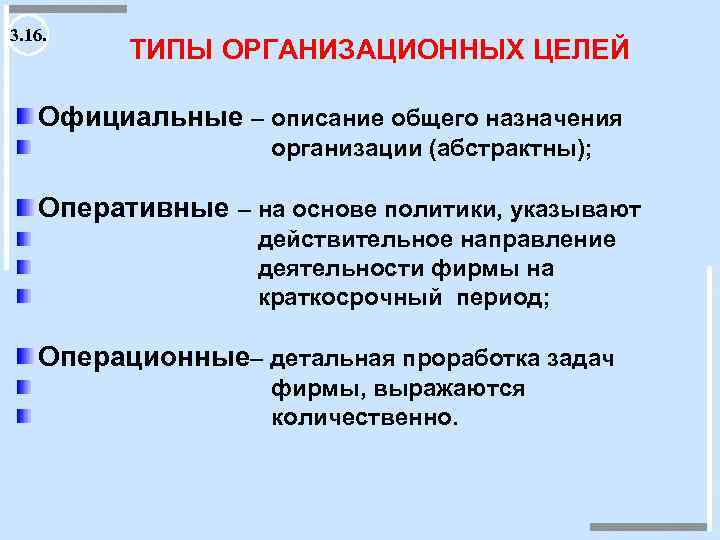 3.16.

ТИПЫ ОРГАНИЗАЦИОННЫХ ЦЕЛЕЙ

Официальные – описание общего назначения организации (абстрактны);

Оперативные – на основе политики, указывают действительное направление деятельности фирмы на краткосрочный период;

Операционные– детальная проработка задач фирмы, выражаются количественно.